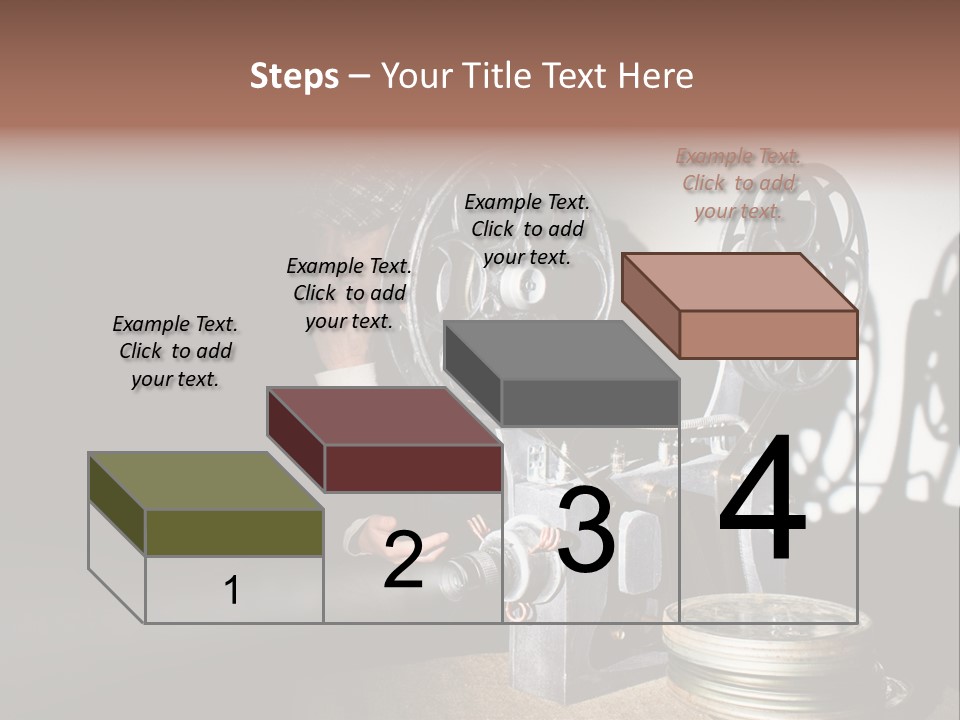 Steps – Your Title Text Here

Example Text. Click to add your text.

Example Text. Click to add your text.

Example Text. Click to add your text.

Example Text. Click to add your text.

1

2

3

4